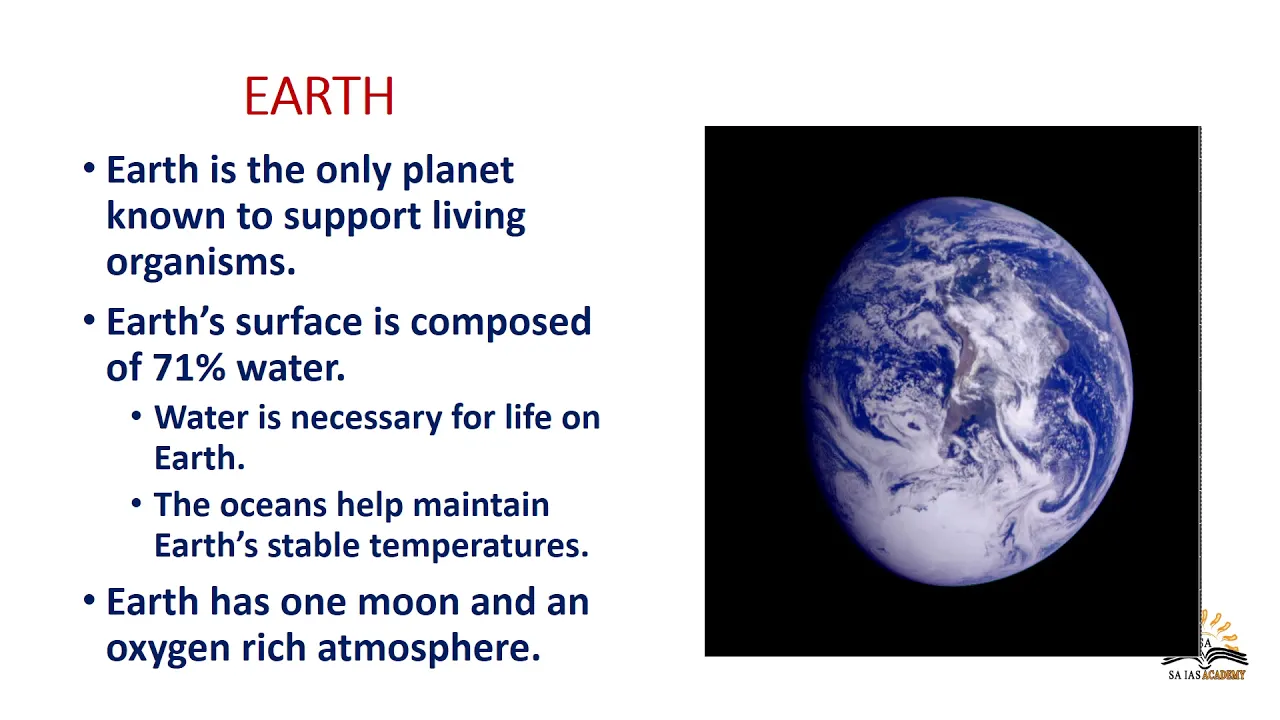 EARTH

• Earth is the only planet known to support living organisms.

• Earth's surface is composed of 71% water.

• Water is necessary for life on Earth.

• The oceans help maintain Earth's stable temperatures.

• Earth has one moon and an oxygen rich atmosphere.

SA IAS ACADEMY